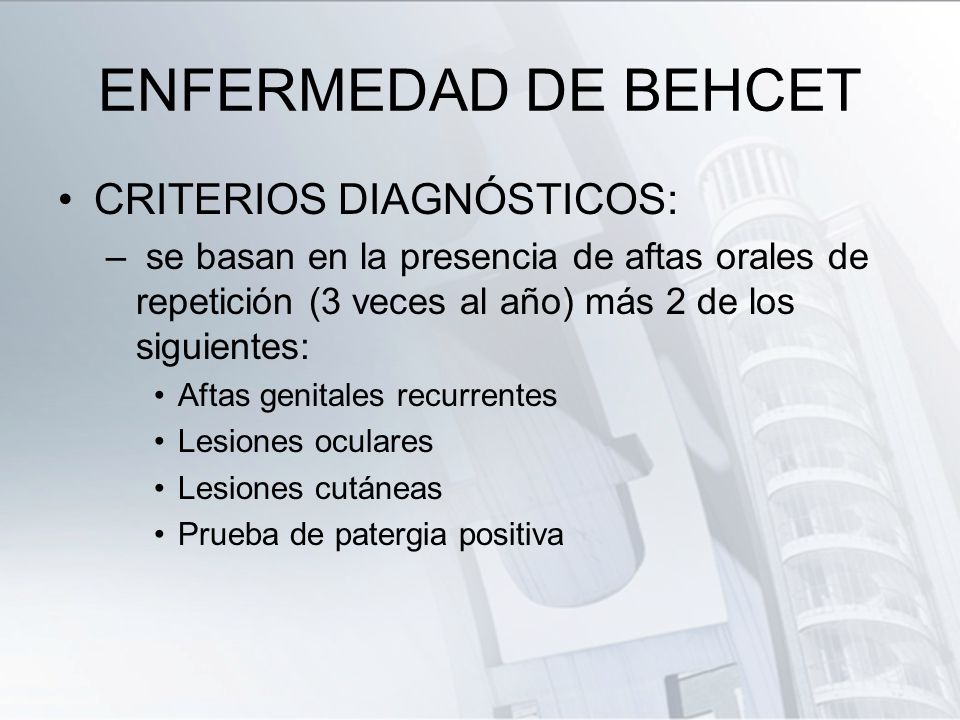 ENFERMEDAD DE BEHCET

• CRITERIOS DIAGNÓSTICOS:
– se basan en la presencia de aftas orales de repetición (3 veces al año) más 2 de los siguientes:
• Aftas genitales recurrentes
• Lesiones oculares
• Lesiones cutáneas
• Prueba de patergia positiva